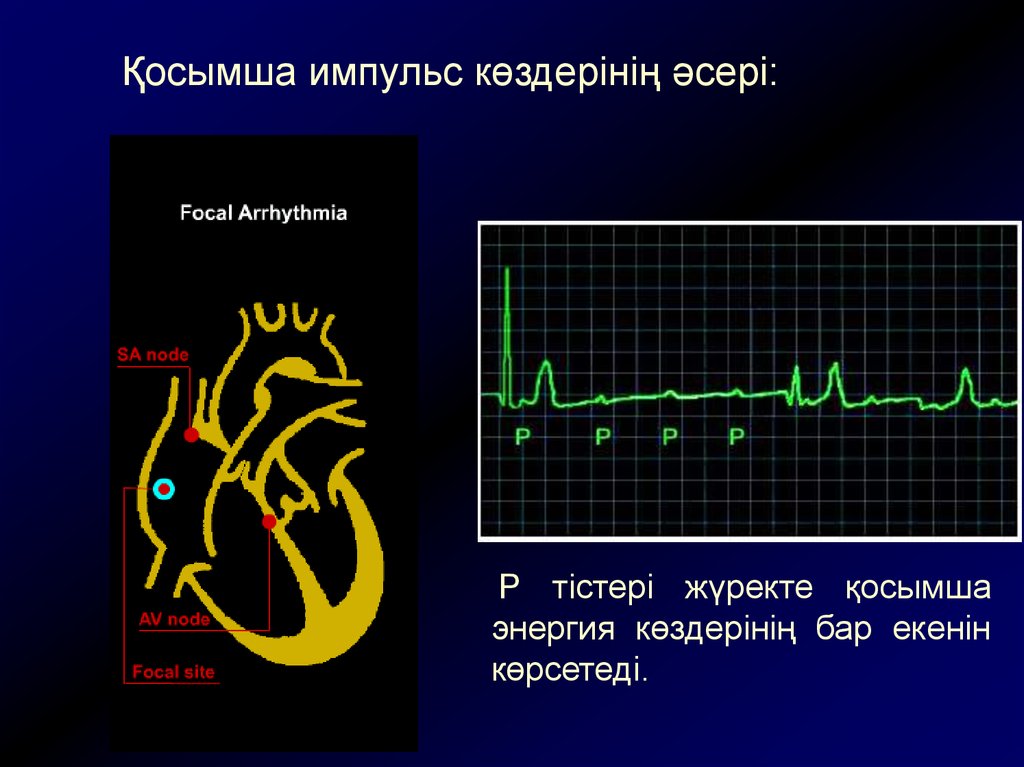 Қосымша импульс көздерінің әсері:

Focal Arrhythmia

SA node

AV node

Focal site

P P P P

Р тістері жүректе қосымша энергия көздерінің бар екенін көрсетеді.